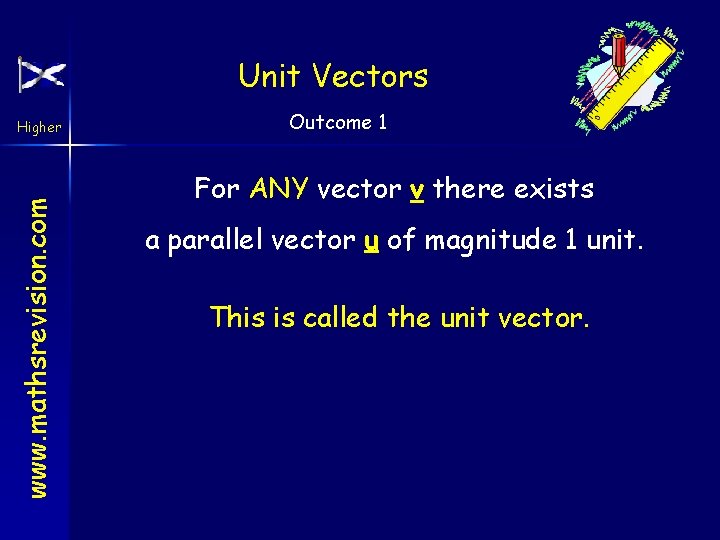 Higher

www.mathsrevision.com

Unit Vectors

Outcome 1

For ANY vector v there exists

a parallel vector u of magnitude 1 unit.

This is called the unit vector.